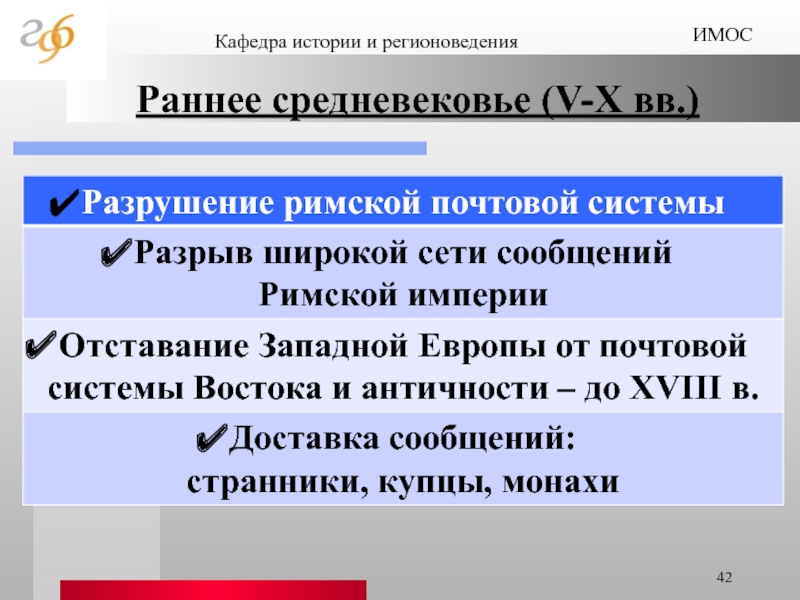 Кафедра истории и регионоведения

ИМОС

Раннее средневековье (V-X вв.)

✔Разрушение римской почтовой системы

✔Разрыв широкой сети сообщений Римской империи

✔Отставание Западной Европы от почтовой системы Востока и античности – до XVIII в.

✔Доставка сообщений: странники, купцы, монахи

42